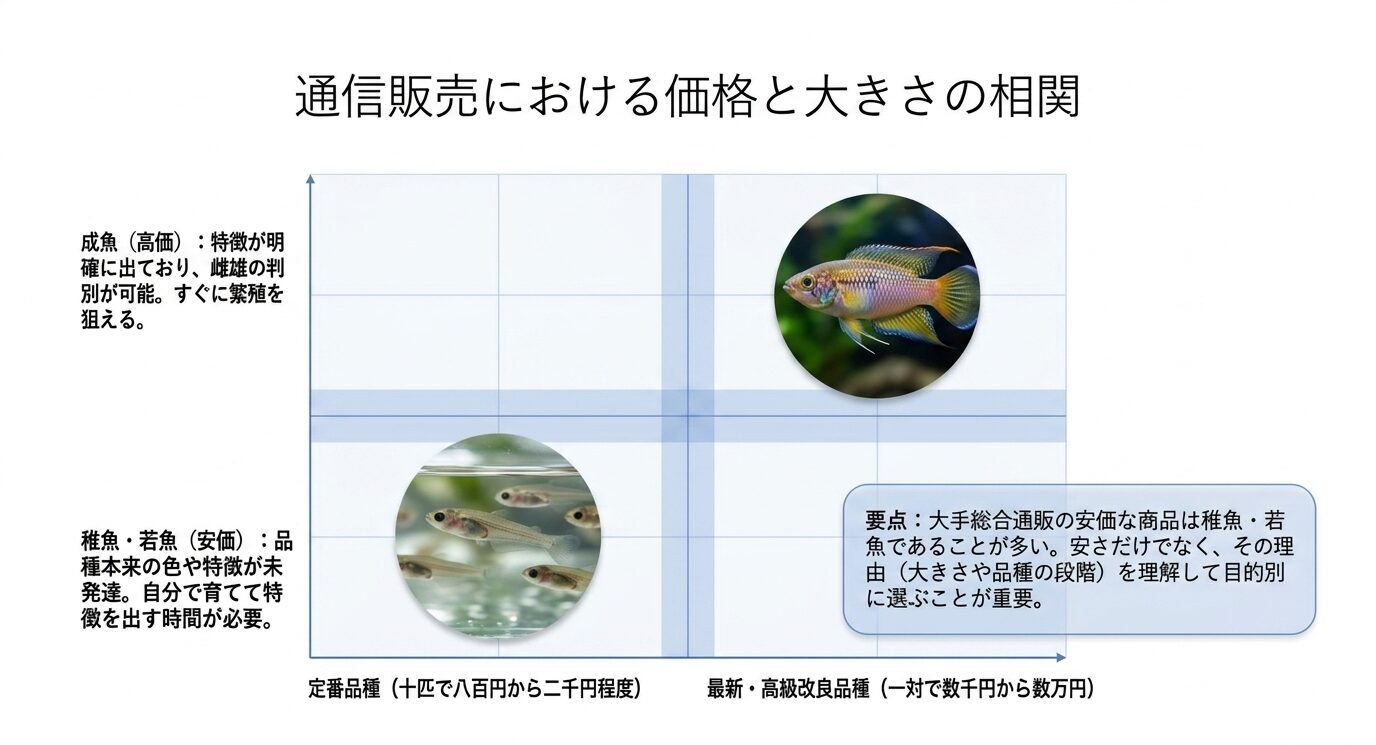 通信販売における価格と大きさの相関

成魚（高価）：特徴が明確に出ており、雌雄の判別が可能。すぐに繁殖を狙える。

稚魚・若魚（安価）：品種本来の色や特徴が未発達。自分で育てて特徴を出す時間が必要。

要点：大手総合通販の安価な商品は稚魚・若魚であることが多い。安さだけでなく、その理由（大きさや品種の段階）を理解して目的別に選ぶことが重要。

定番品種（十匹で八百円から二千円程度）

最新・高級改良品種（一対で数千円から数万円）